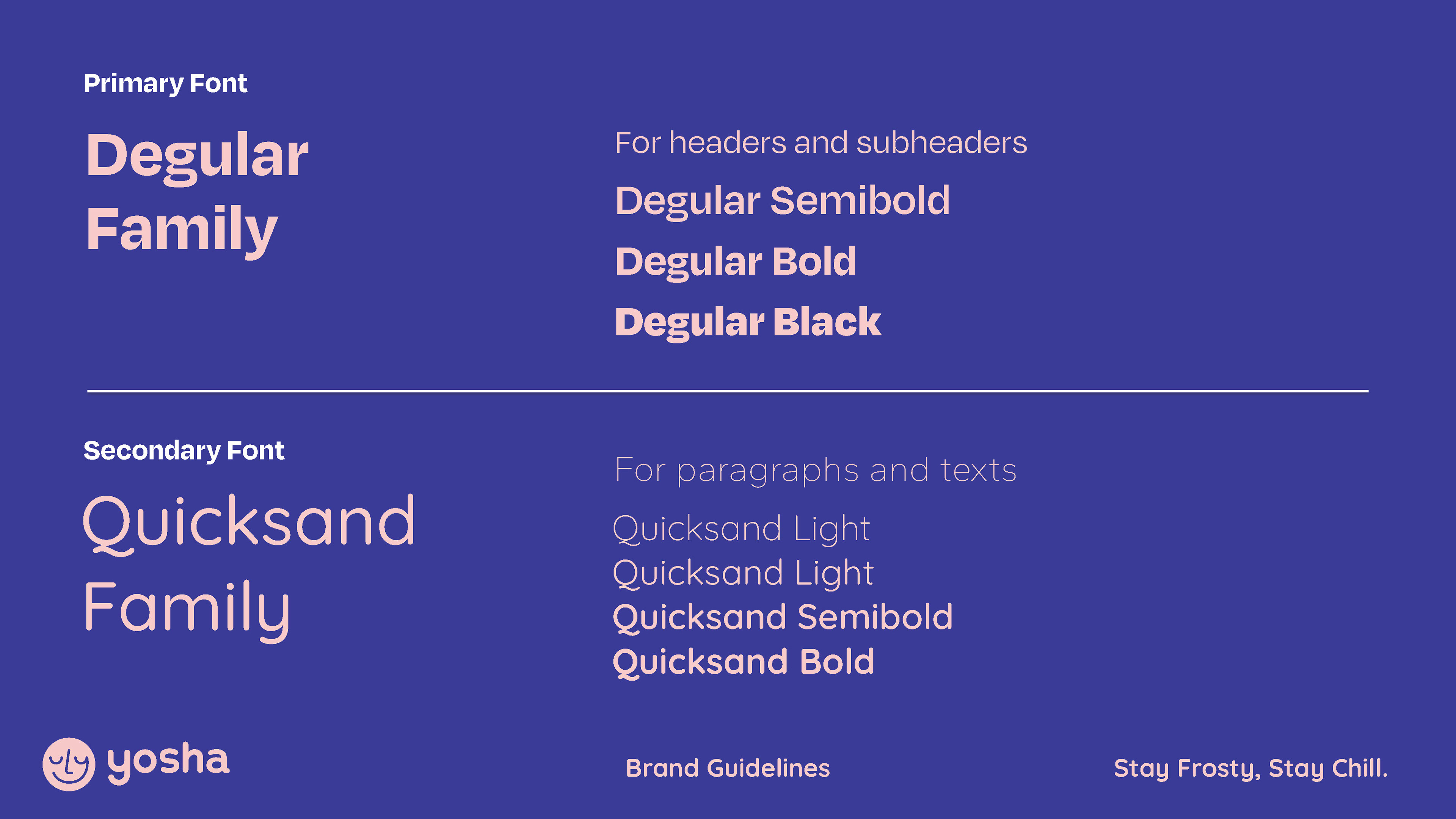 Primary Font

Degular Family

For headers and subheaders

Degular Semibold

Degular Bold

Degular Black

Secondary Font

Quicksand Family

For paragraphs and texts

Quicksand Light
Quicksand Light
Quicksand Semibold
Quicksand Bold

yosha

Brand Guidelines

Stay Frosty, Stay Chill.